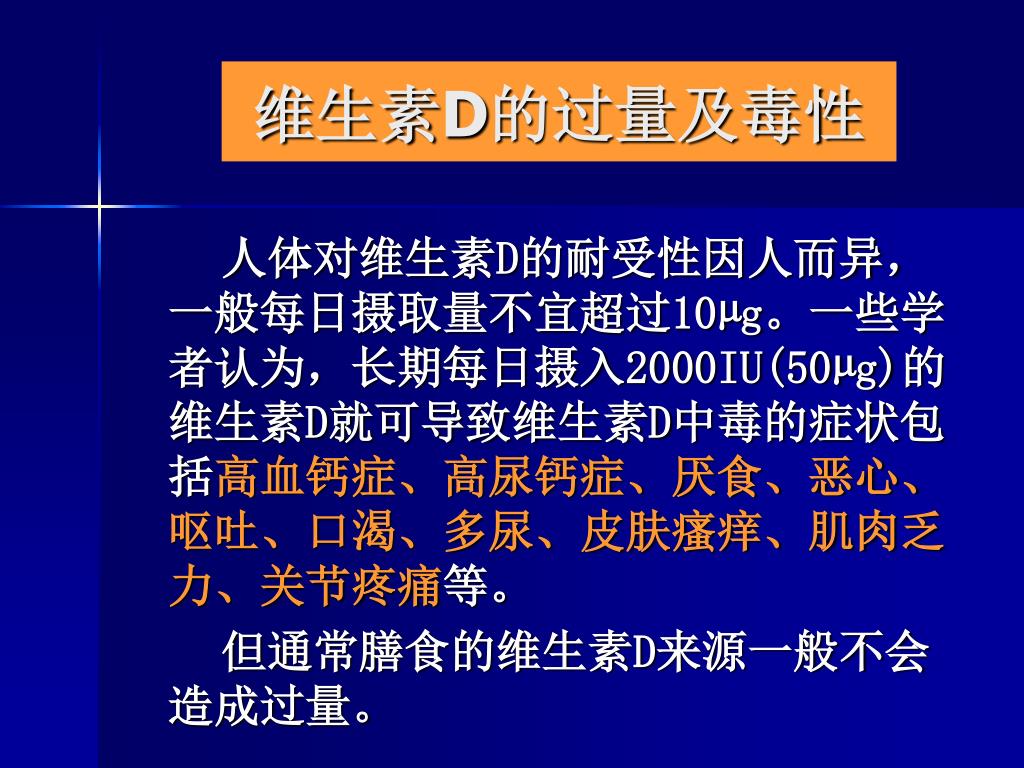 维生素D的过量及毒性

人体对维生素D的耐受性因人而异，一般每日摄取量不宜超过10μg。一些学者认为，长期每日摄入2000IU(50μg)的维生素D就可导致维生素D中毒的症状包括高血钙症、高尿钙症、厌食、恶心、呕吐、口渴、多尿、皮肤瘙痒、肌肉乏力、关节疼痛等。

但通常膳食的维生素D来源一般不会造成过量。